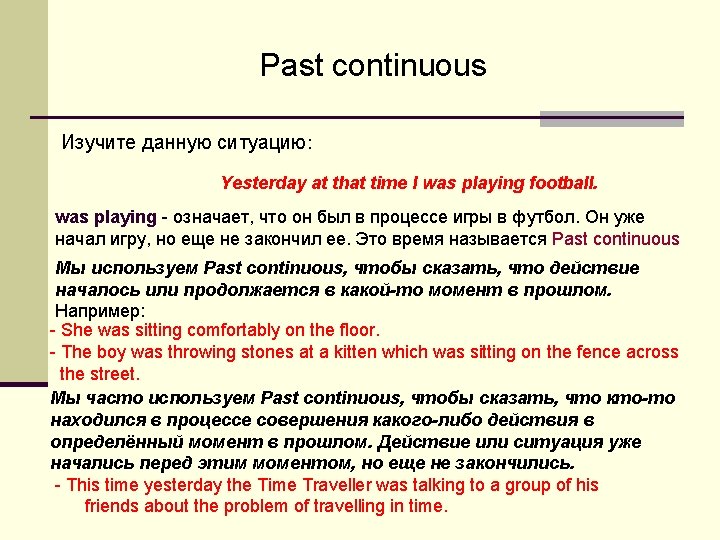 Past continuous

Изучите данную ситуацию:

Yesterday at that time I was playing football.

was playing - означает, что он был в процессе игры в футбол. Он уже начал игру, но еще не закончил ее. Это время называется Past continuous

Мы используем Past continuous, чтобы сказать, что действие началось или продолжается в какой-то момент в прошлом.

Например:
- She was sitting comfortably on the floor.
- The boy was throwing stones at a kitten which was sitting on the fence across the street.

Мы часто используем Past continuous, чтобы сказать, что кто-то находился в процессе совершения какого-либо действия в определённый момент в прошлом. Действие или ситуация уже начались перед этим моментом, но еще не закончились.
- This time yesterday the Time Traveller was talking to a group of his friends about the problem of travelling in time.